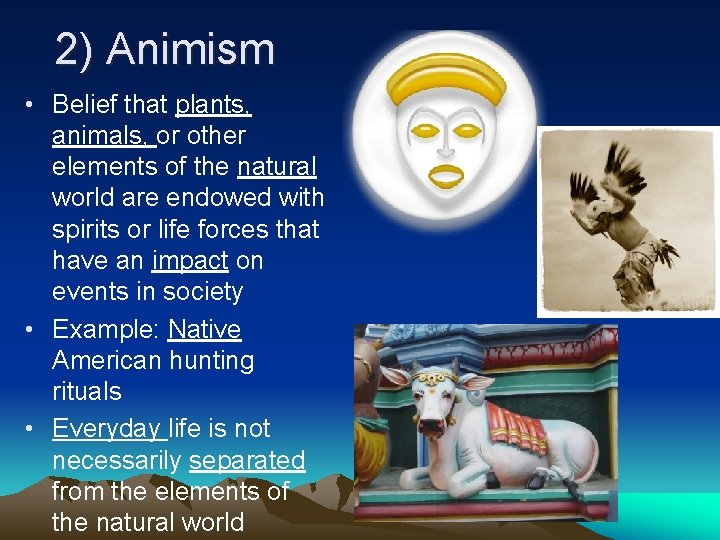 2) Animism

• Belief that plants, animals, or other elements of the natural world are endowed with spirits or life forces that have an impact on events in society

• Example: Native American hunting rituals

• Everyday life is not necessarily separated from the elements of the natural world